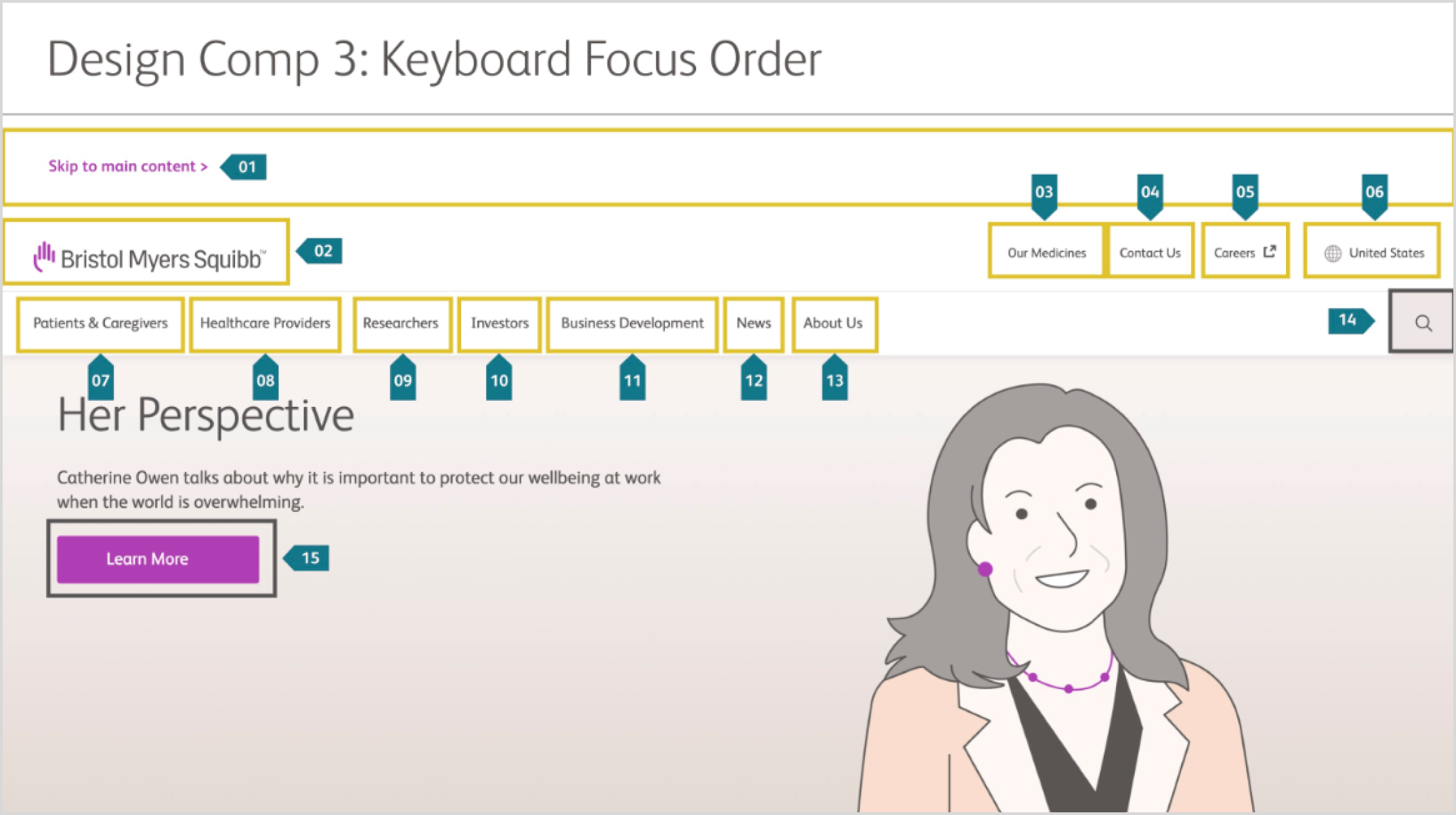 Design Comp 3: Keyboard Focus Order

Skip to main content > 01

03 04 05 06

Bristol Myers Squibb™ 02

Our Medicines Contact Us Careers United States

Patients & Caregivers Healthcare Providers Researchers Investors Business Development News About Us 14

07 08 09 10 11 12 13

Her Perspective

Catherine Owen talks about why it is important to protect our wellbeing at work when the world is overwhelming.

Learn More 15